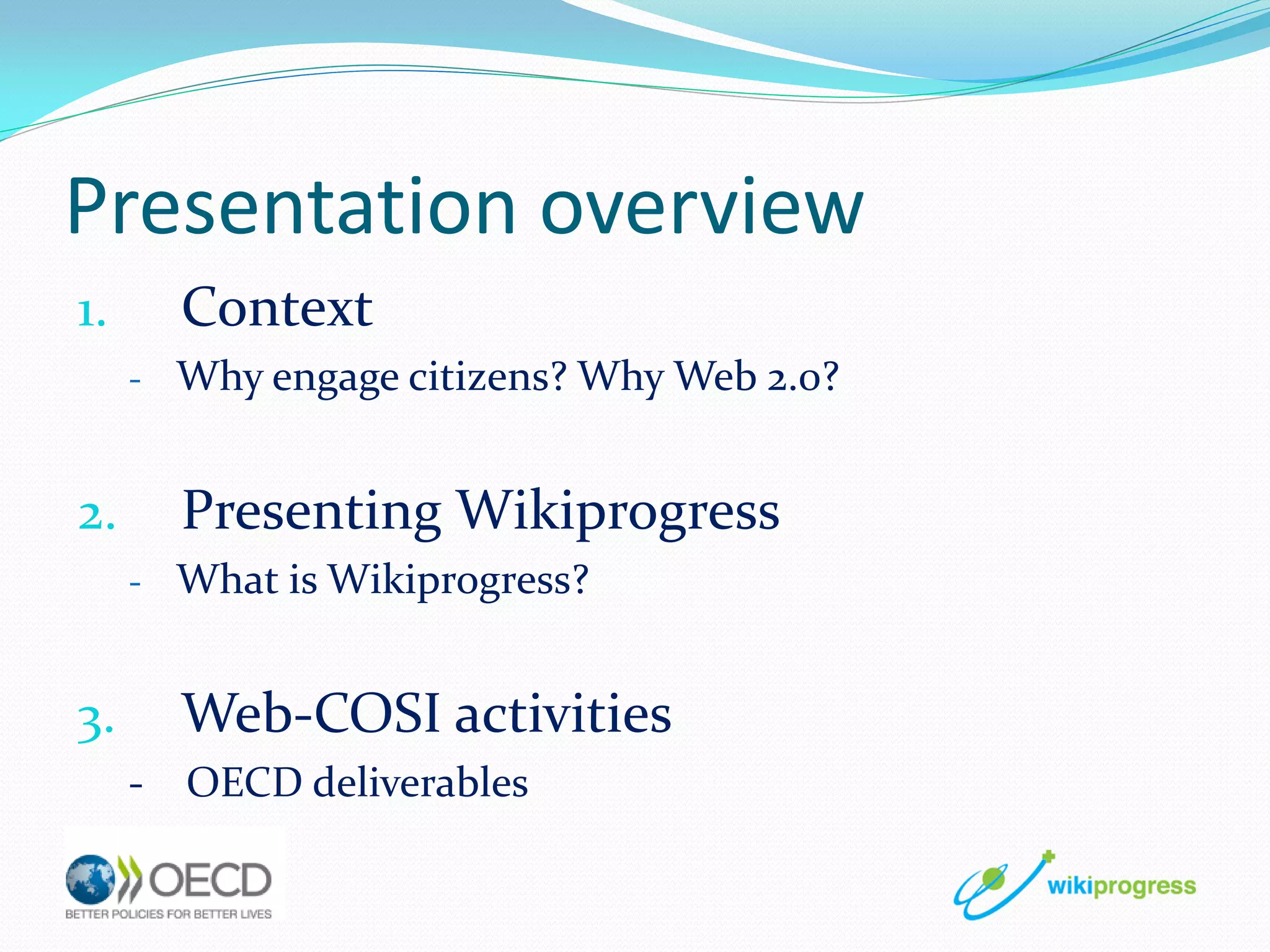 Presentation overview

1. Context

- Why engage citizens? Why Web 2.0?

2. Presenting Wikiprogress

- What is Wikiprogress?

3. Web-COSI activities

- OECD deliverables

OECD
BETTER POLICIES FOR BETTER LIVES

wikiprogress